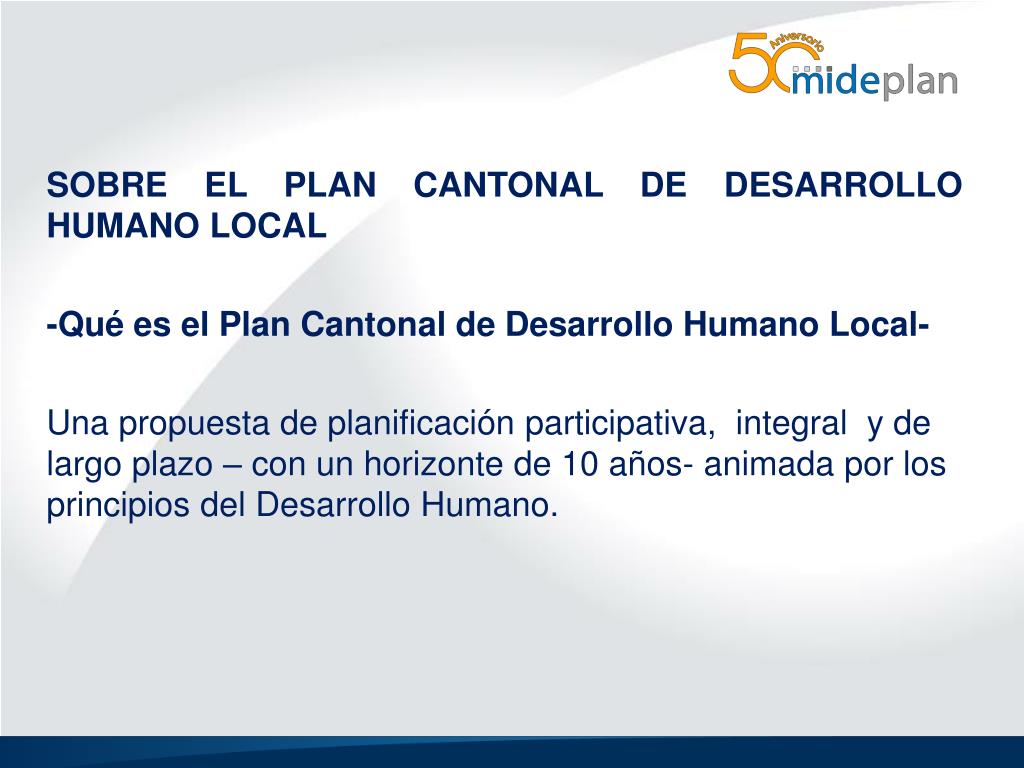 50 Aniversario mideplan

SOBRE EL PLAN CANTONAL DE DESARROLLO HUMANO LOCAL

-Qué es el Plan Cantonal de Desarrollo Humano Local-

Una propuesta de planificación participativa, integral y de largo plazo – con un horizonte de 10 años- animada por los principios del Desarrollo Humano.